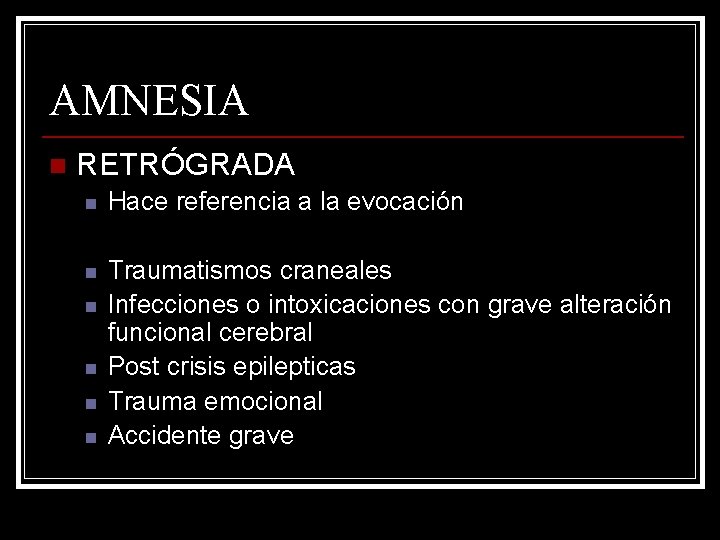 AMNESIA

RETRÓGRADA

Hace referencia a la evocación

Traumatismos craneales

Infecciones o intoxicaciones con grave alteración funcional cerebral

Post crisis epilepticas

Trauma emocional

Accidente grave